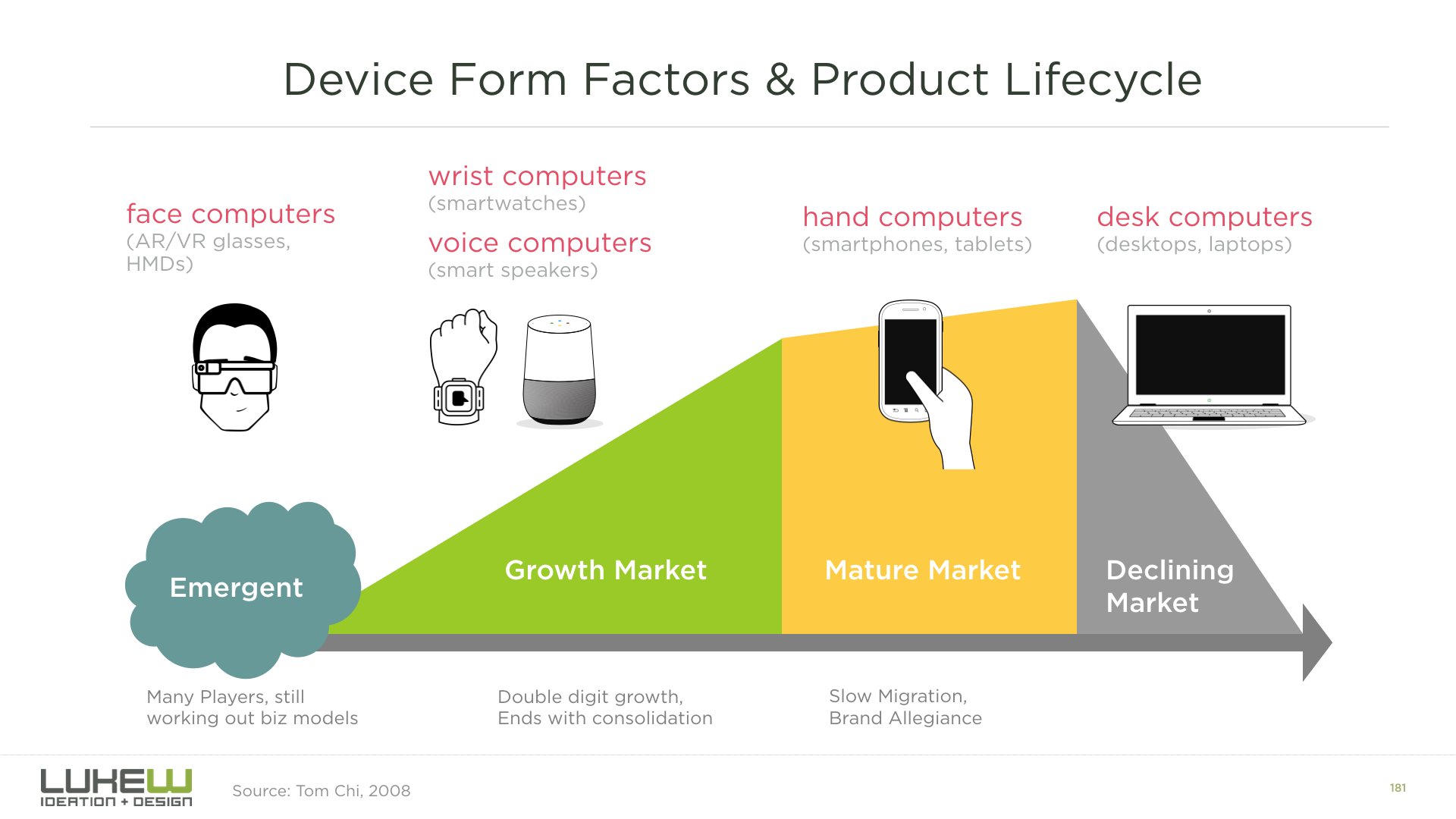 Device Form Factors & Product Lifecycle

face computers
(AR/VR glasses, HMDs)

wrist computers
(smartwatches)

voice computers
(smart speakers)

hand computers
(smartphones, tablets)

desk computers
(desktops, laptops)

Emergent

Growth Market

Mature Market

Declining Market

Many Players, still working out biz models

Double digit growth, Ends with consolidation

Slow Migration, Brand Allegiance

LUKEW
IDEATION + DESIGN

Source: Tom Chi, 2008

181